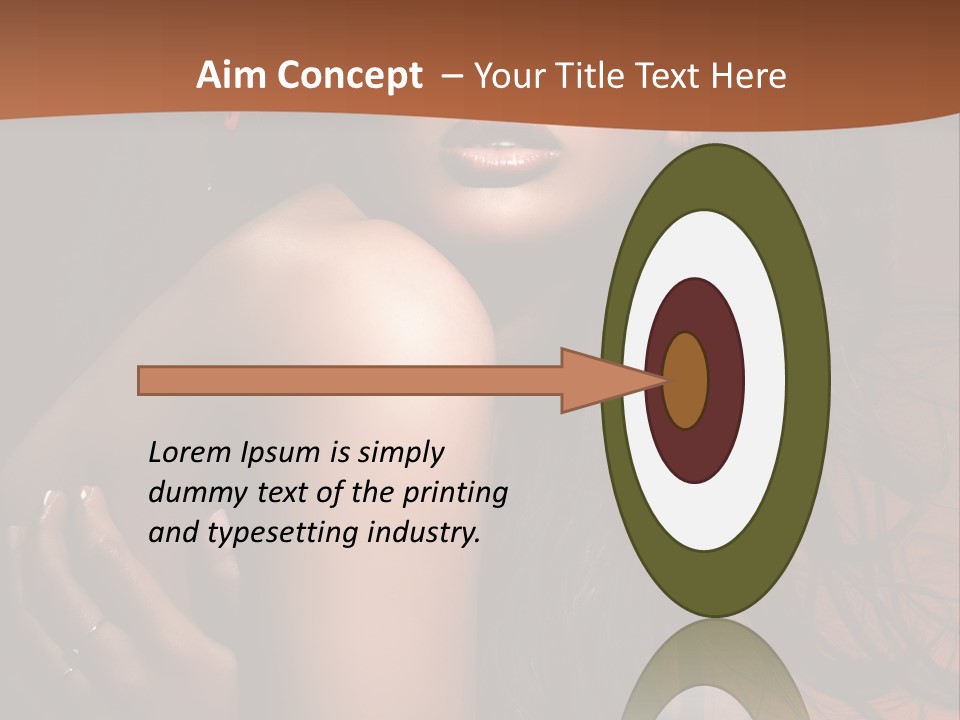 Aim Concept – Your Title Text Here

Lorem Ipsum is simply dummy text of the printing and typesetting industry.